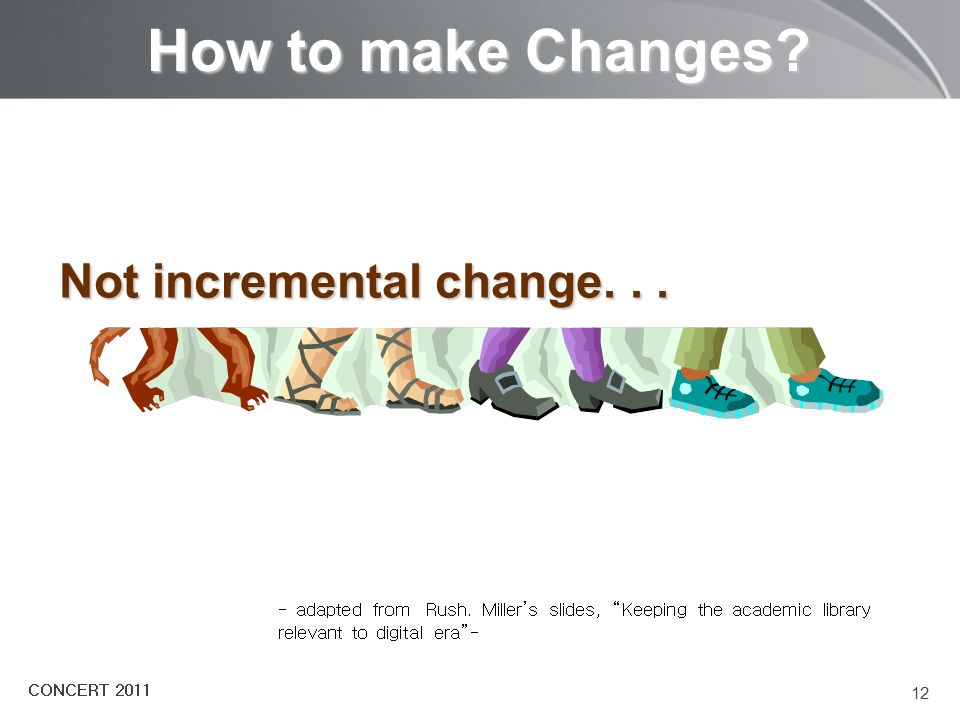 How to make Changes?

Not incremental change. . .

- adapted from Rush. Miller's slides, "Keeping the academic library relevant to digital era"-

CONCERT 2011

12